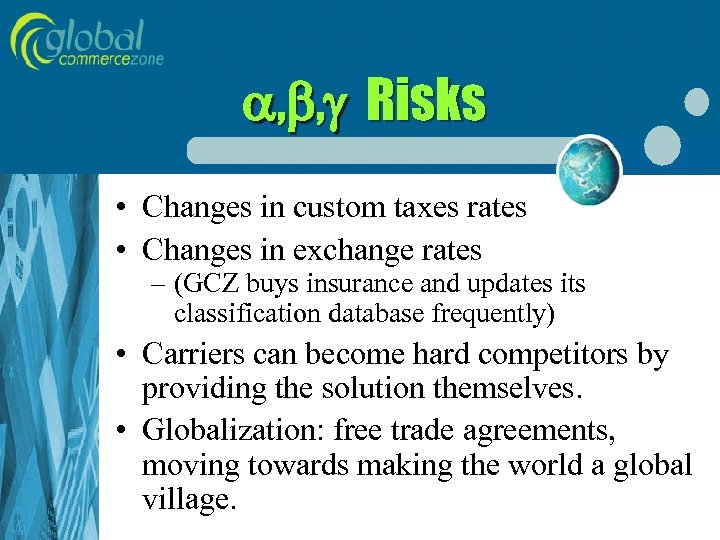 global commercezone

$\alpha,\beta,\gamma$ Risks

• Changes in custom taxes rates
• Changes in exchange rates
– (GCZ buys insurance and updates its classification database frequently)
• Carriers can become hard competitors by providing the solution themselves.
• Globalization: free trade agreements, moving towards making the world a global village.